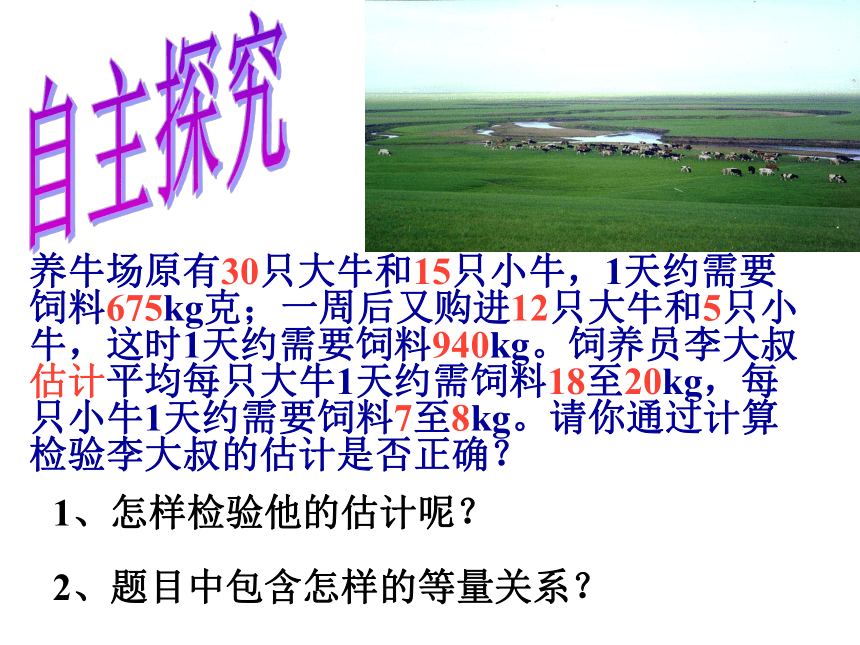 自主探究

养牛场原有30只大牛和15只小牛，1天约需要饲料675kg克；一周后又购进12只大牛和5只小牛，这时1天约需要饲料940kg。饲养员李大叔估计平均每只大牛1天约需饲料18至20kg，每只小牛1天约需要饲料7至8kg。请你通过计算检验李大叔的估计是否正确？

1、怎样检验他的估计呢？

2、题目中包含怎样的等量关系？